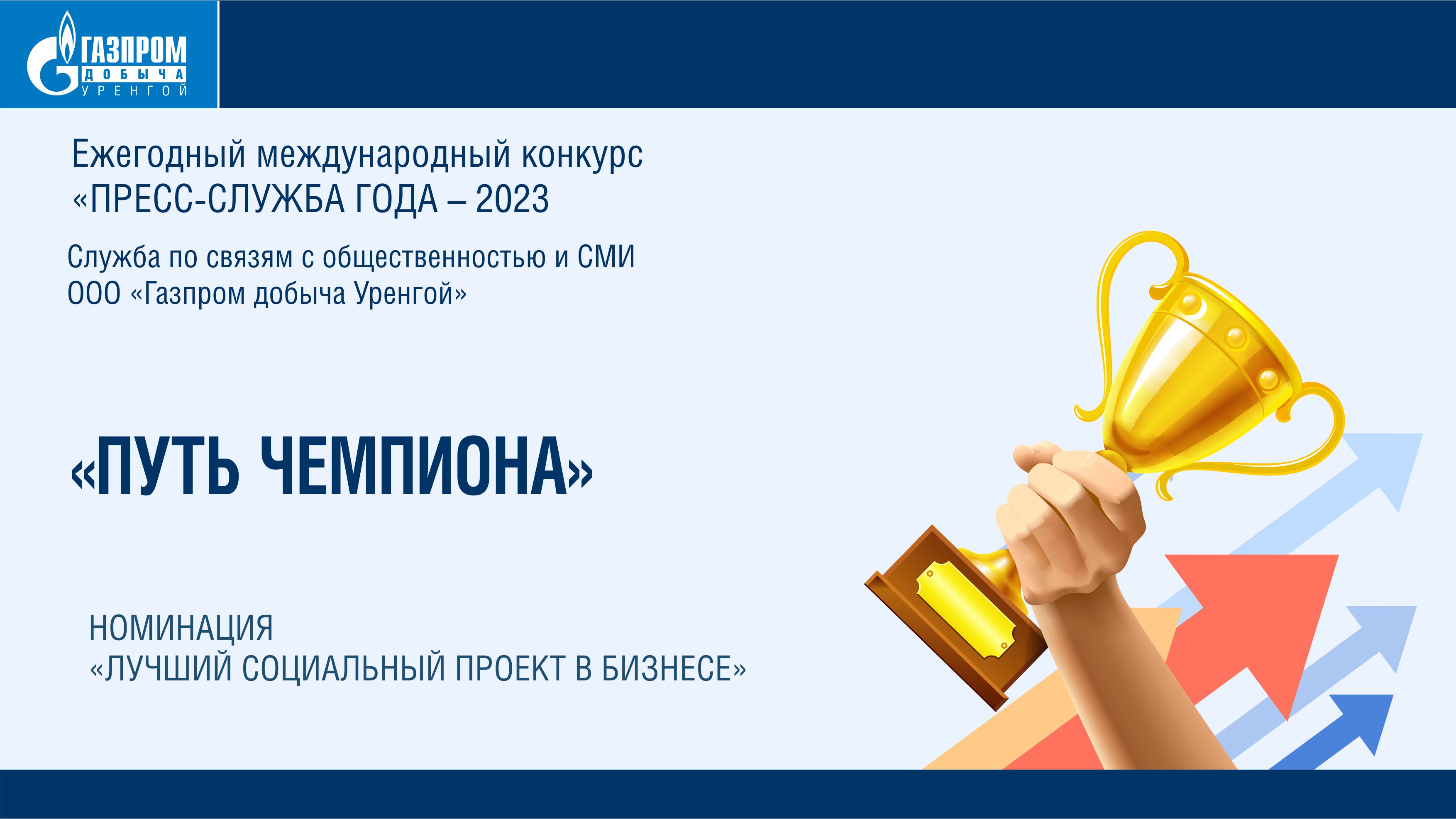 ГАЗПРОМ
ДОБЫЧА
УРЕНГОЙ

Ежегодный международный конкурс
«ПРЕСС-СЛУЖБА ГОДА – 2023

Служба по связям с общественностью и СМИ
ООО «Газпром добыча Уренгой»

«ПУТЬ ЧЕМПИОНА»

НОМИНАЦИЯ
«ЛУЧШИЙ СОЦИАЛЬНЫЙ ПРОЕКТ В БИЗНЕСЕ»